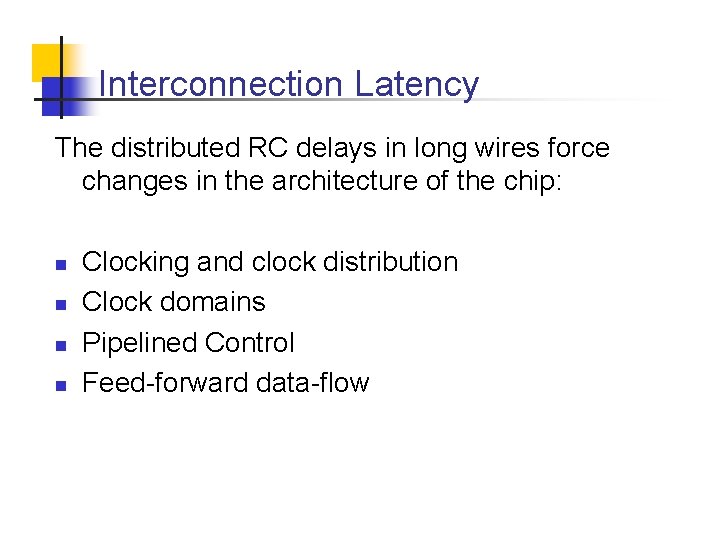 Interconnection Latency

The distributed RC delays in long wires force changes in the architecture of the chip:

- Clocking and clock distribution
- Clock domains
- Pipelined Control
- Feed-forward data-flow